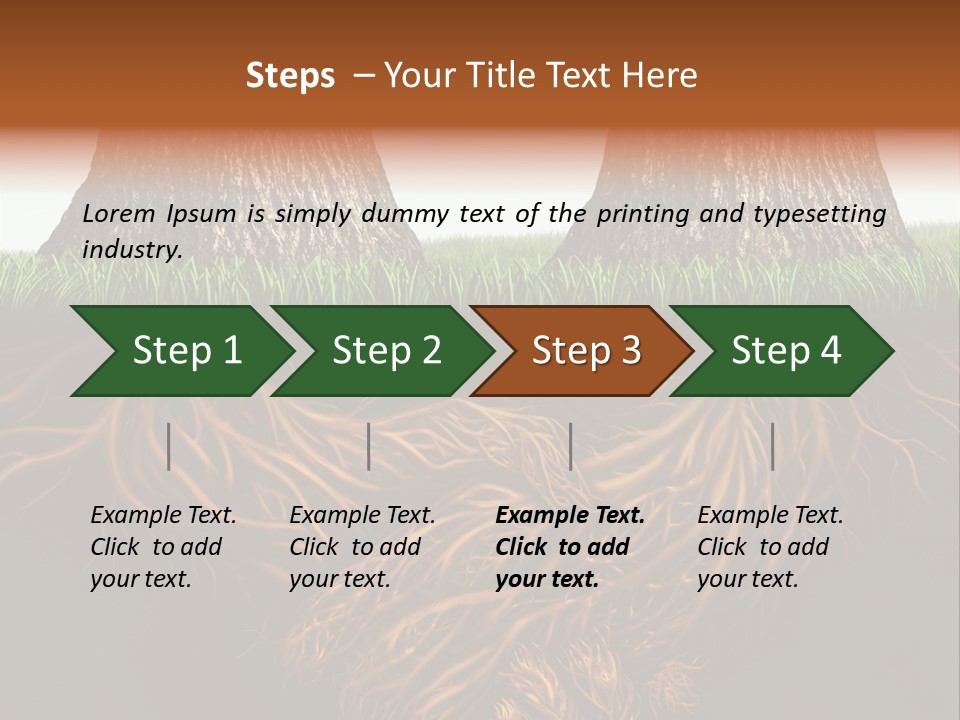 Steps – Your Title Text Here

Lorem Ipsum is simply dummy text of the printing and typesetting industry.

Step 1

Step 2

Step 3

Step 4

Example Text. Click to add your text.

Example Text. Click to add your text.

Example Text. Click to add your text.

Example Text. Click to add your text.